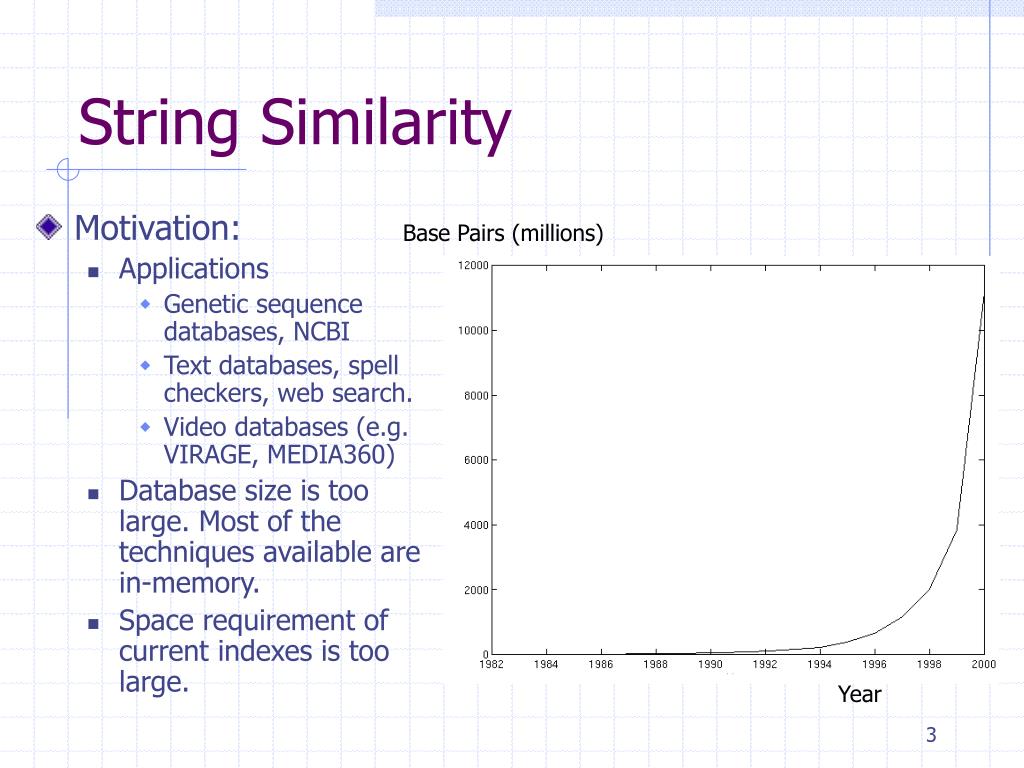 String Similarity

Motivation:

Applications

Genetic sequence databases, NCBI

Text databases, spell checkers, web search.

Video databases (e.g. VIRAGE, MEDIA360)

Database size is too large. Most of the techniques available are in-memory.

Space requirement of current indexes is too large.

Base Pairs (millions)

12000
10000
8000
6000
4000
2000
0
1982 1984 1986 1988 1990 1992 1994 1996 1998 2000

Year

3